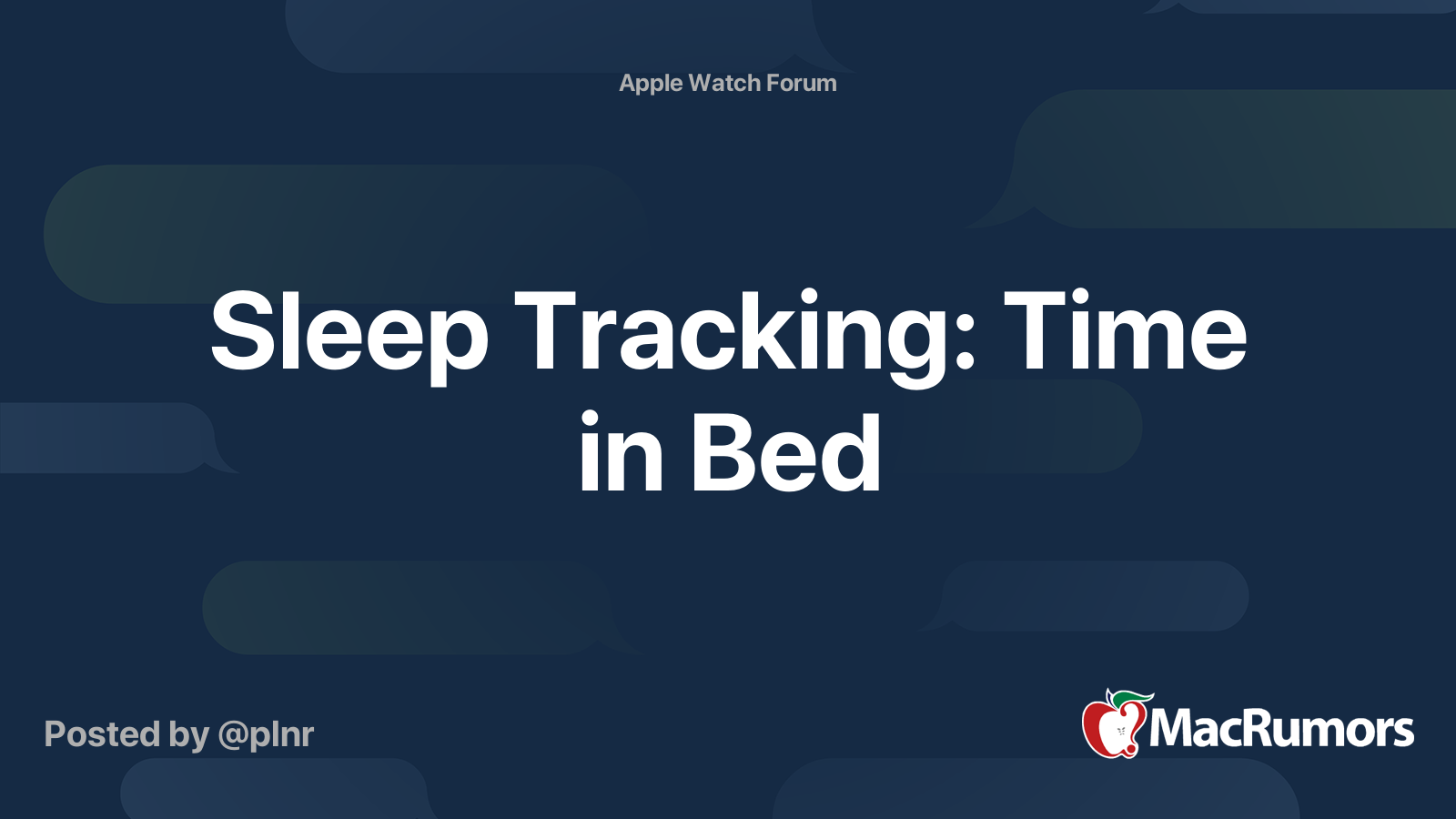 Apple Watch Forum

Sleep Tracking: Time in Bed

Posted by @plnr

MacRumors